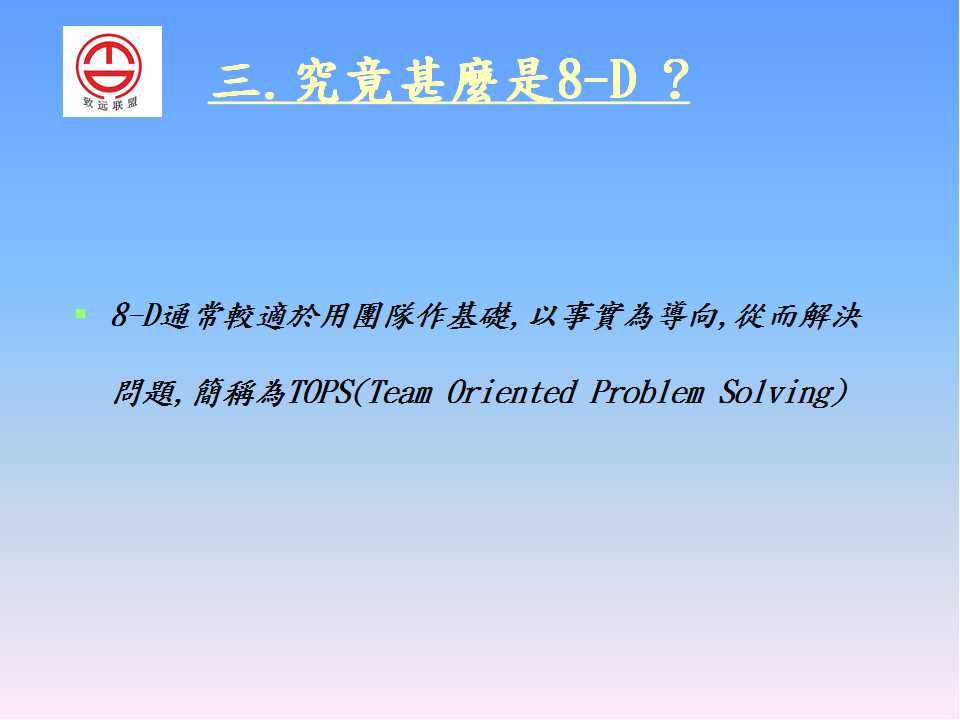 致远联盟

三.究竟甚麼是8-D ?

8-D通常較適於用團隊作基礎,以事實為導向,從而解決問題,簡稱為TOPS(Team Oriented Problem Solving)